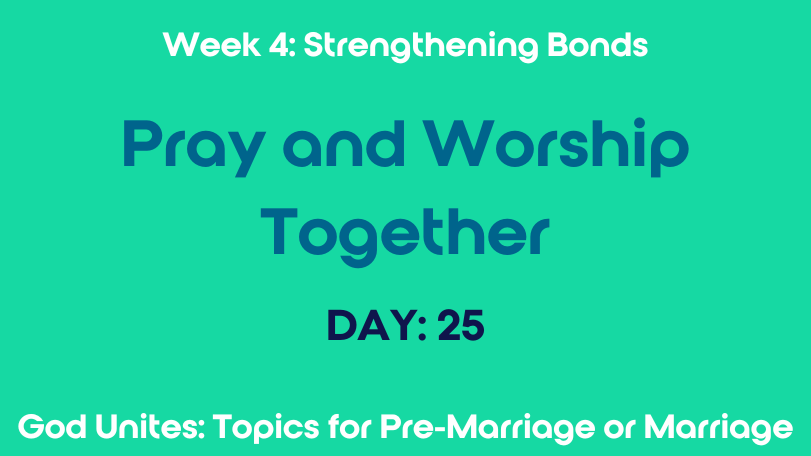 Week 4: Strengthening Bonds

Pray and Worship Together

DAY: 25

God Unites: Topics for Pre-Marriage or Marriage